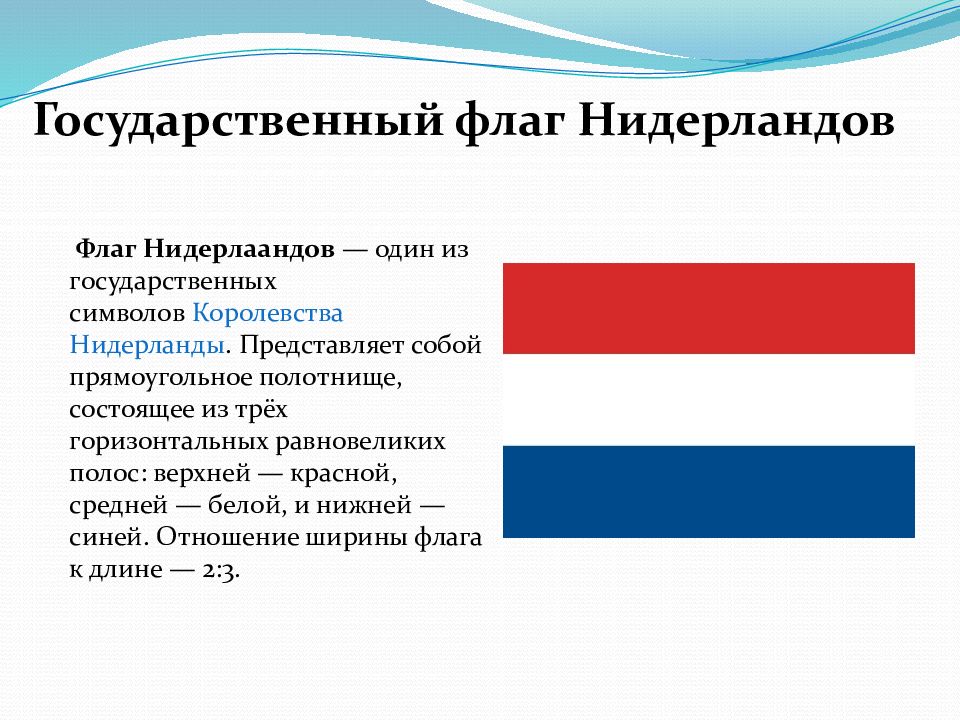 Государственный флаг Нидерландов

Флаг Нидерлаандов — один из государственных символов Королевства Нидерланды. Представляет собой прямоугольное полотнище, состоящее из трёх горизонтальных равновеликих полос: верхней — красной, средней — белой, и нижней — синей. Отношение ширины флага к длине — 2:3.